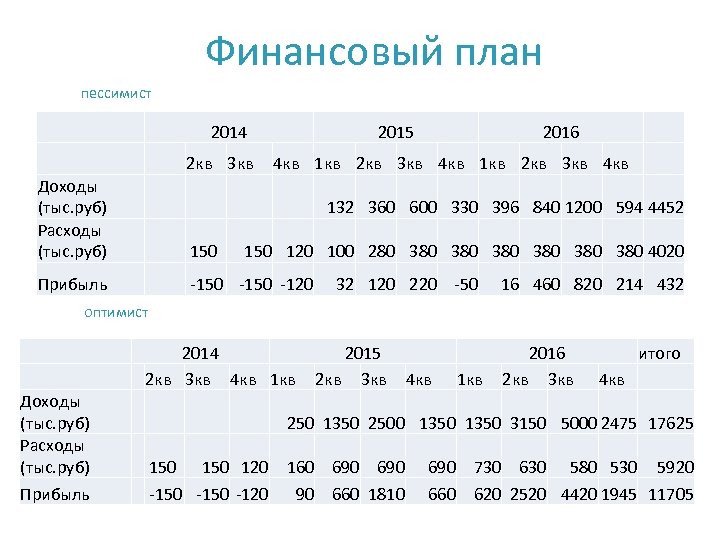 Финансовый план

пессимист

| | 2014 | | | 2015 | | | | 2016 | | | | |
|---|---|---|---|---|---|---|---|---|---|---|---|---|
| | 2кв | 3кв | 4кв | 1кв | 2кв | 3кв | 4кв | 1кв | 2кв | 3кв | 4кв | |
| Доходы (тыс.руб) | | | | 132 | 360 | 600 | 330 | 396 | 840 | 1200 | 594 | 4452 |
| Расходы (тыс.руб) | 150 | 150 | 120 | 100 | 280 | 380 | 380 | 380 | 380 | 380 | 380 | 4020 |
| Прибыль | -150 | -150 | -120 | 32 | 120 | 220 | -50 | 16 | 460 | 820 | 214 | 432 |

оптимист

| | 2014 | | | 2015 | | | | 2016 | | | | итого |
|---|---|---|---|---|---|---|---|---|---|---|---|---|
| | 2кв | 3кв | 4кв | 1кв | 2кв | 3кв | 4кв | 1кв | 2кв | 3кв | 4кв | |
| Доходы (тыс.руб) | | | | 250 | 1350 | 2500 | 1350 | 1350 | 3150 | 5000 | 2475 | 17625 |
| Расходы (тыс.руб) | 150 | 150 | 120 | 160 | 690 | 690 | 690 | 730 | 630 | 580 | 530 | 5920 |
| Прибыль | -150 | -150 | -120 | 90 | 660 | 1810 | 660 | 620 | 2520 | 4420 | 1945 | 11705 |